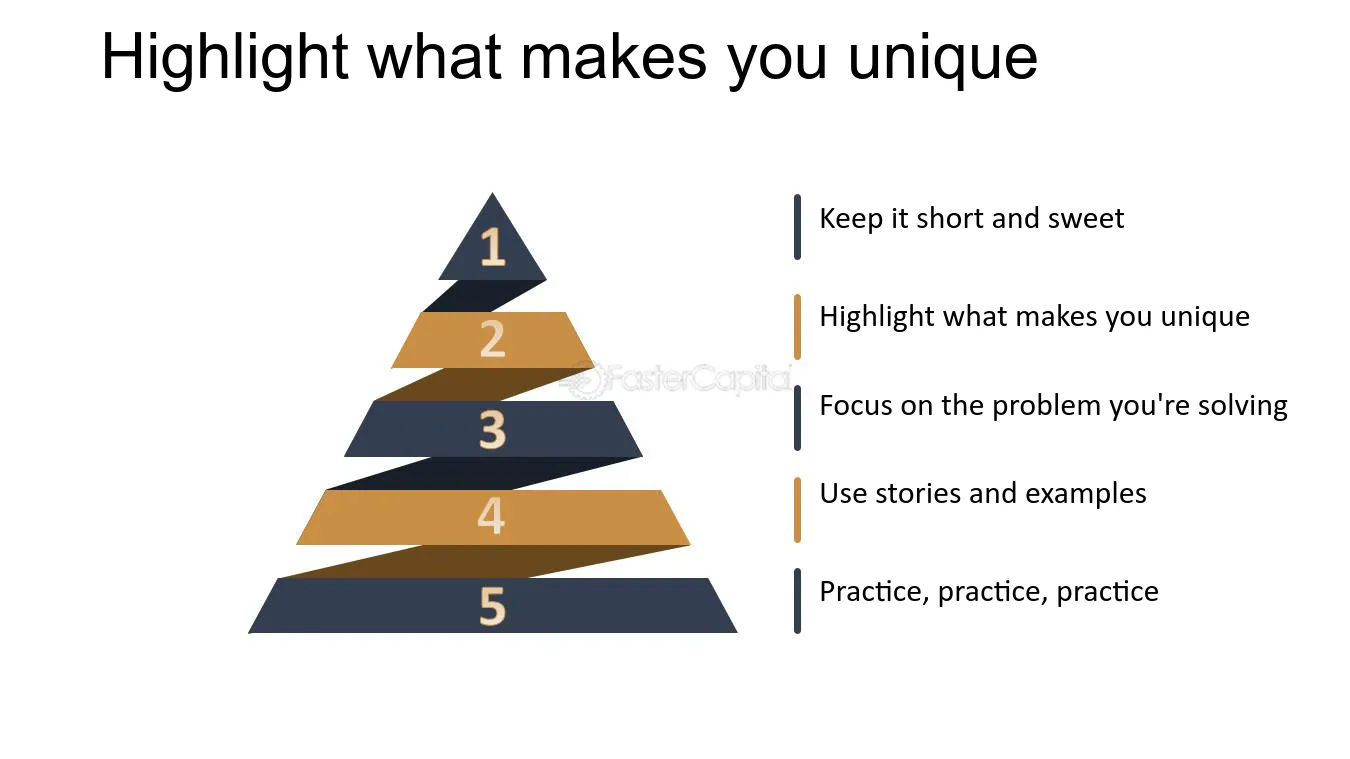 Highlight what makes you unique

1
2
3
4
5

FasterCapital

Keep it short and sweet

Highlight what makes you unique

Focus on the problem you're solving

Use stories and examples

Practice, practice, practice